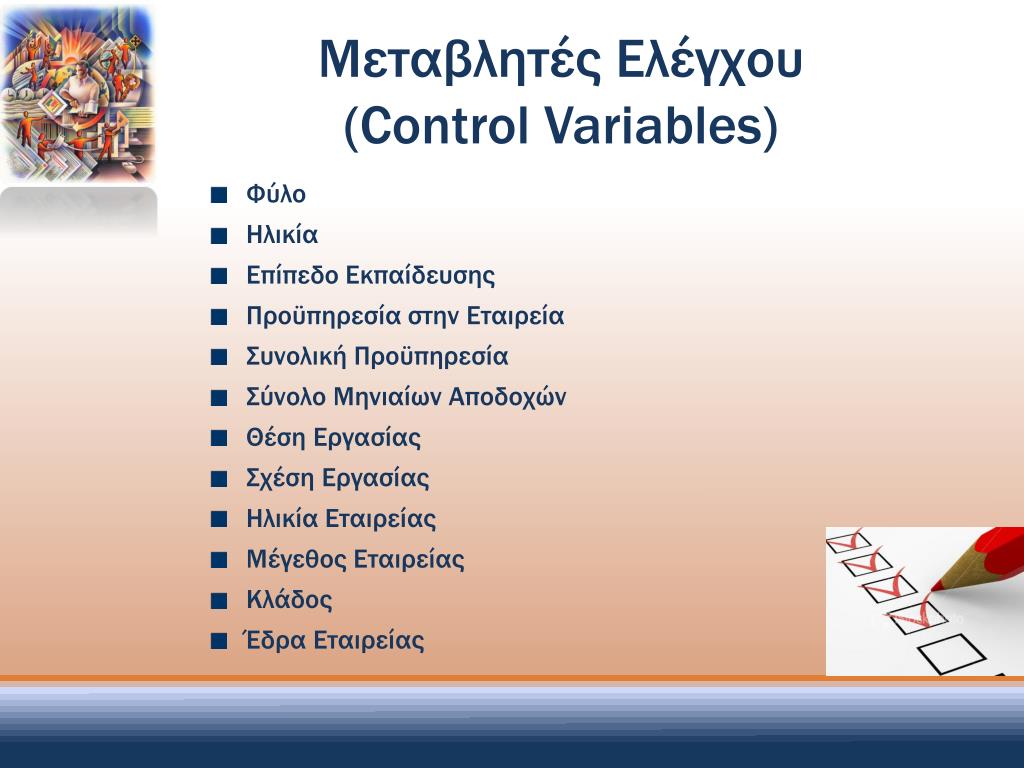 Μεταβλητές Ελέγχου
(Control Variables)

■ Φύλο
■ Ηλικία
■ Επίπεδο Εκπαίδευσης
■ Προϋπηρεσία στην Εταιρεία
■ Συνολική Προϋπηρεσία
■ Σύνολο Μηνιαίων Αποδοχών
■ Θέση Εργασίας
■ Σχέση Εργασίας
■ Ηλικία Εταιρείας
■ Μέγεθος Εταιρείας
■ Κλάδος
■ Έδρα Εταιρείας